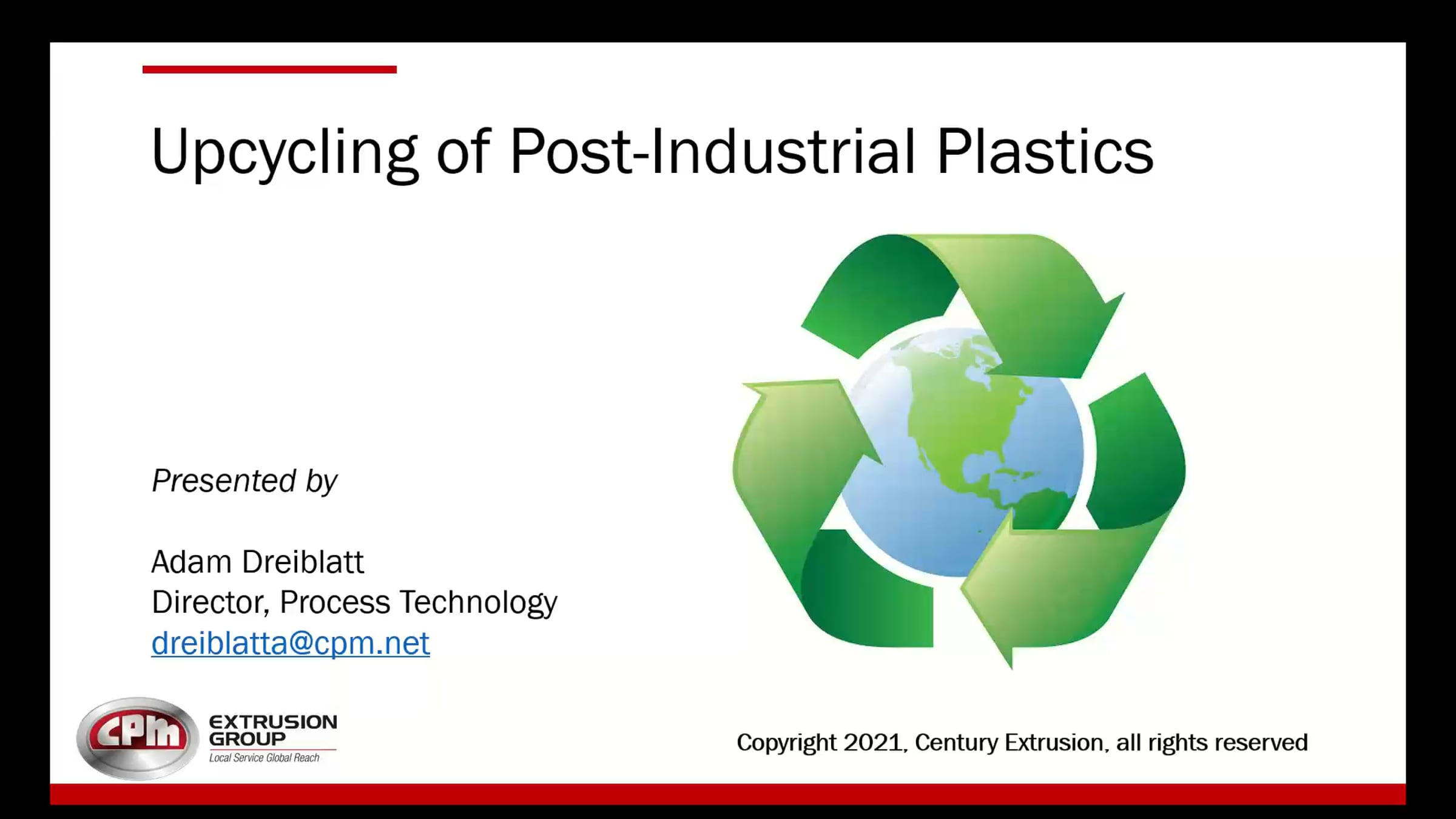 Upcycling of Post-Industrial Plastics

Presented by

Adam Dreiblatt
Director, Process Technology
dreiblatta@cpm.net

CPM EXTRUSION GROUP
Local Service Global Reach

Copyright 2021, Century Extrusion, all rights reserved